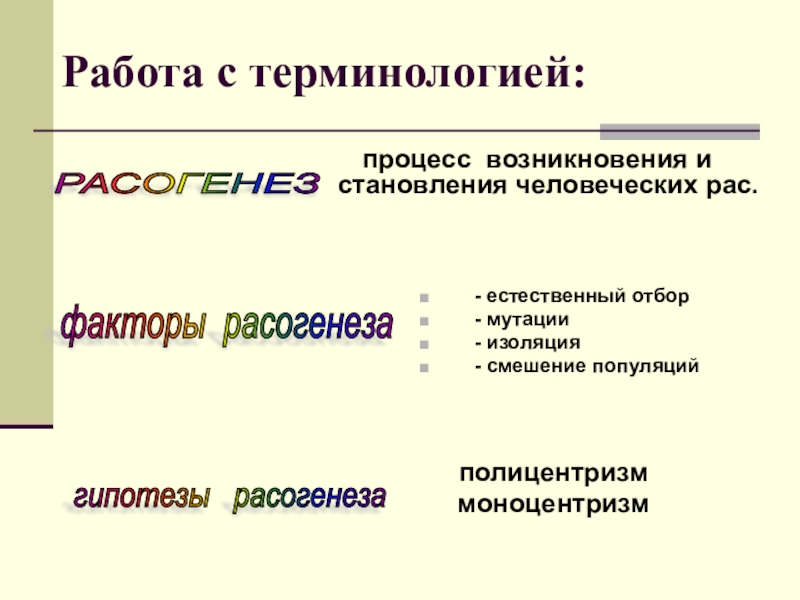 Работа с терминологией:

РАСОГЕНЕЗ

процесс возникновения и становления человеческих рас.

факторы расогенеза

- естественный отбор
- мутации
- изоляция
- смешение популяций

гипотезы расогенеза

полицентризм
моноцентризм